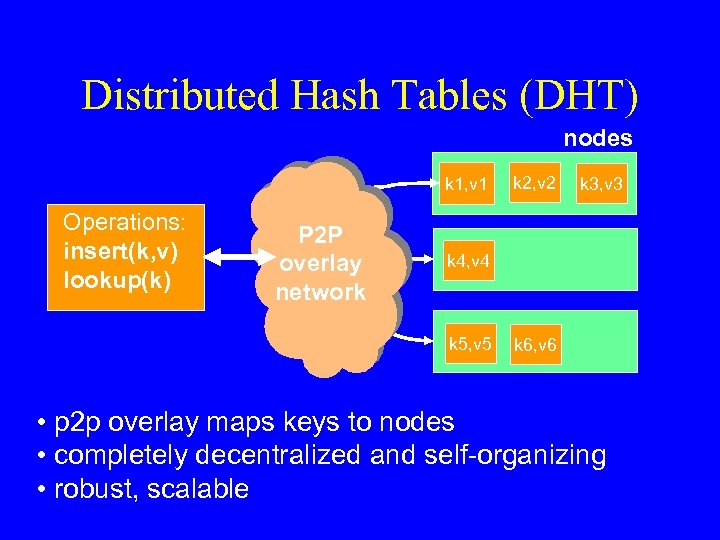 Distributed Hash Tables (DHT)

nodes

Operations:
insert(k,v)
lookup(k)

P2P overlay network

k1,v1 k2,v2 k3,v3

k4,v4

k5,v5 k6,v6

• p2p overlay maps keys to nodes
• completely decentralized and self-organizing
• robust, scalable